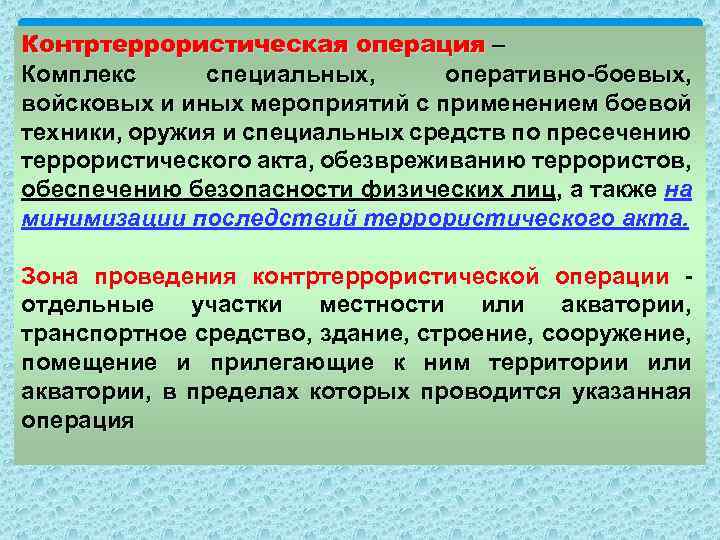 Контртеррористическая операция – Комплекс специальных, оперативно-боевых, войсковых и иных мероприятий с применением боевой техники, оружия и специальных средств по пресечению террористического акта, обезвреживанию террористов, обеспечению безопасности физических лиц, а также на минимизации последствий террористического акта.

Зона проведения контртеррористической операции - отдельные участки местности или акватории, транспортное средство, здание, строение, сооружение, помещение и прилегающие к ним территории или акватории, в пределах которых проводится указанная операция